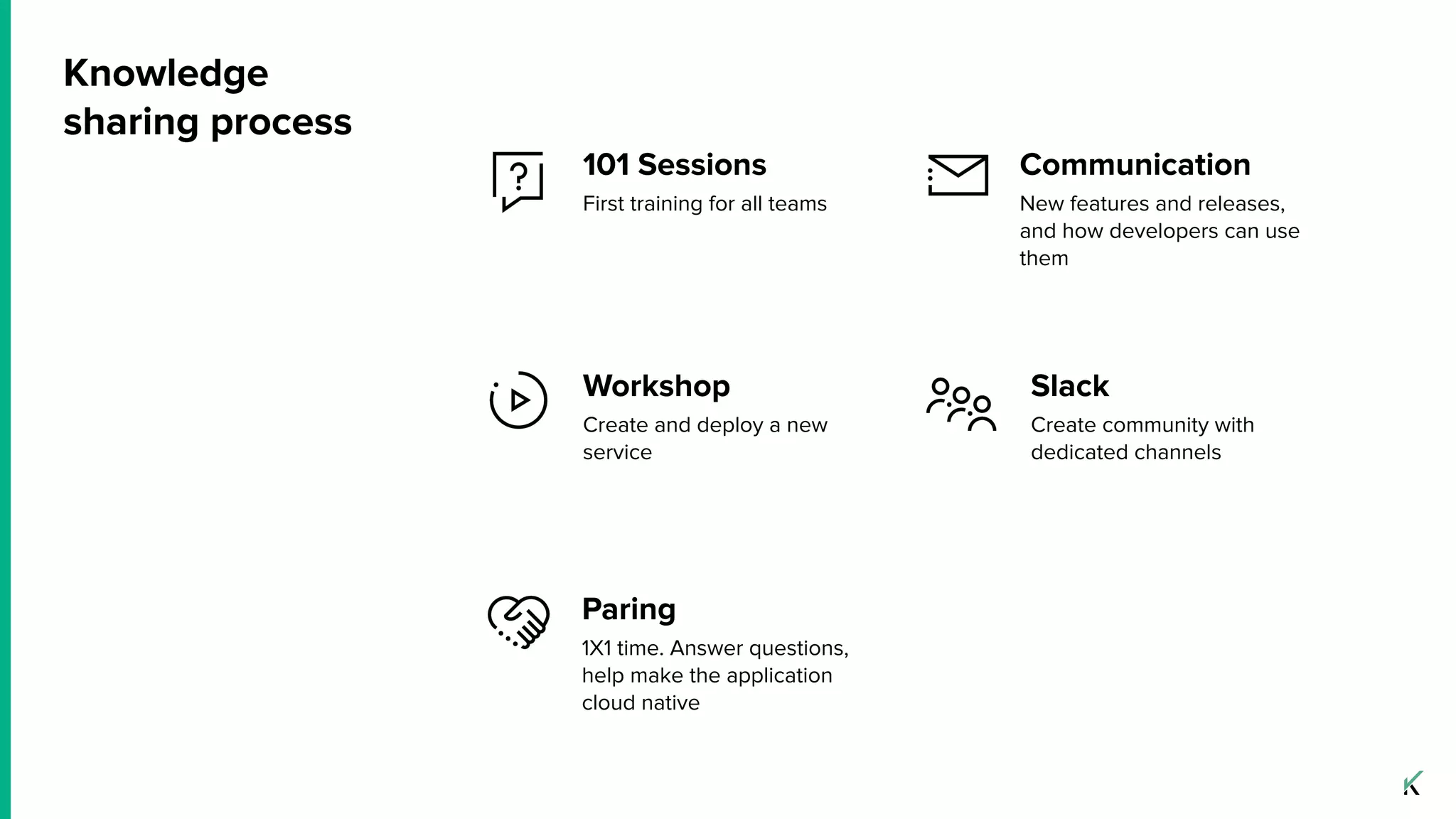 Knowledge sharing process

101 Sessions
First training for all teams

Communication
New features and releases, and how developers can use them

Workshop
Create and deploy a new service

Slack
Create community with dedicated channels

Paring
1X1 time. Answer questions, help make the application cloud native

K